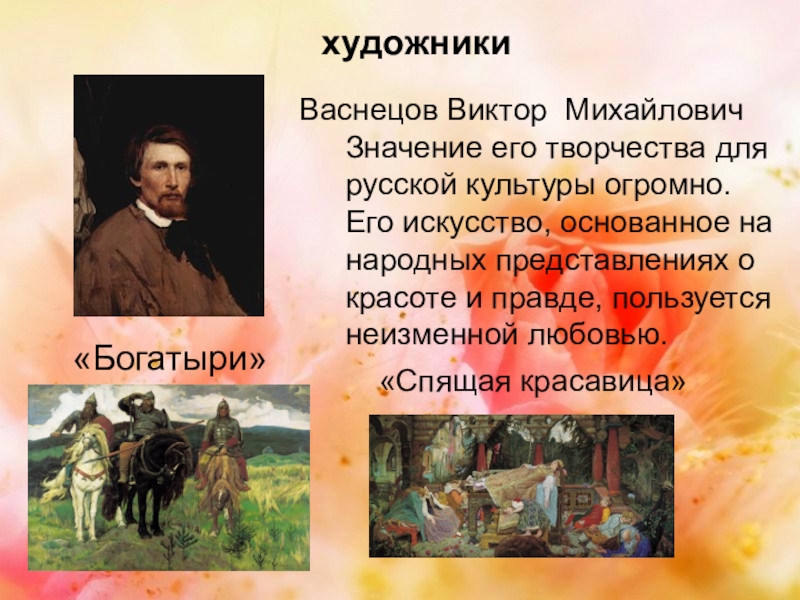 художники

Васнецов Виктор Михайлович

Значение его творчества для русской культуры огромно. Его искусство, основанное на народных представлениях о красоте и правде, пользуется неизменной любовью.

«Богатыри»

«Спящая красавица»